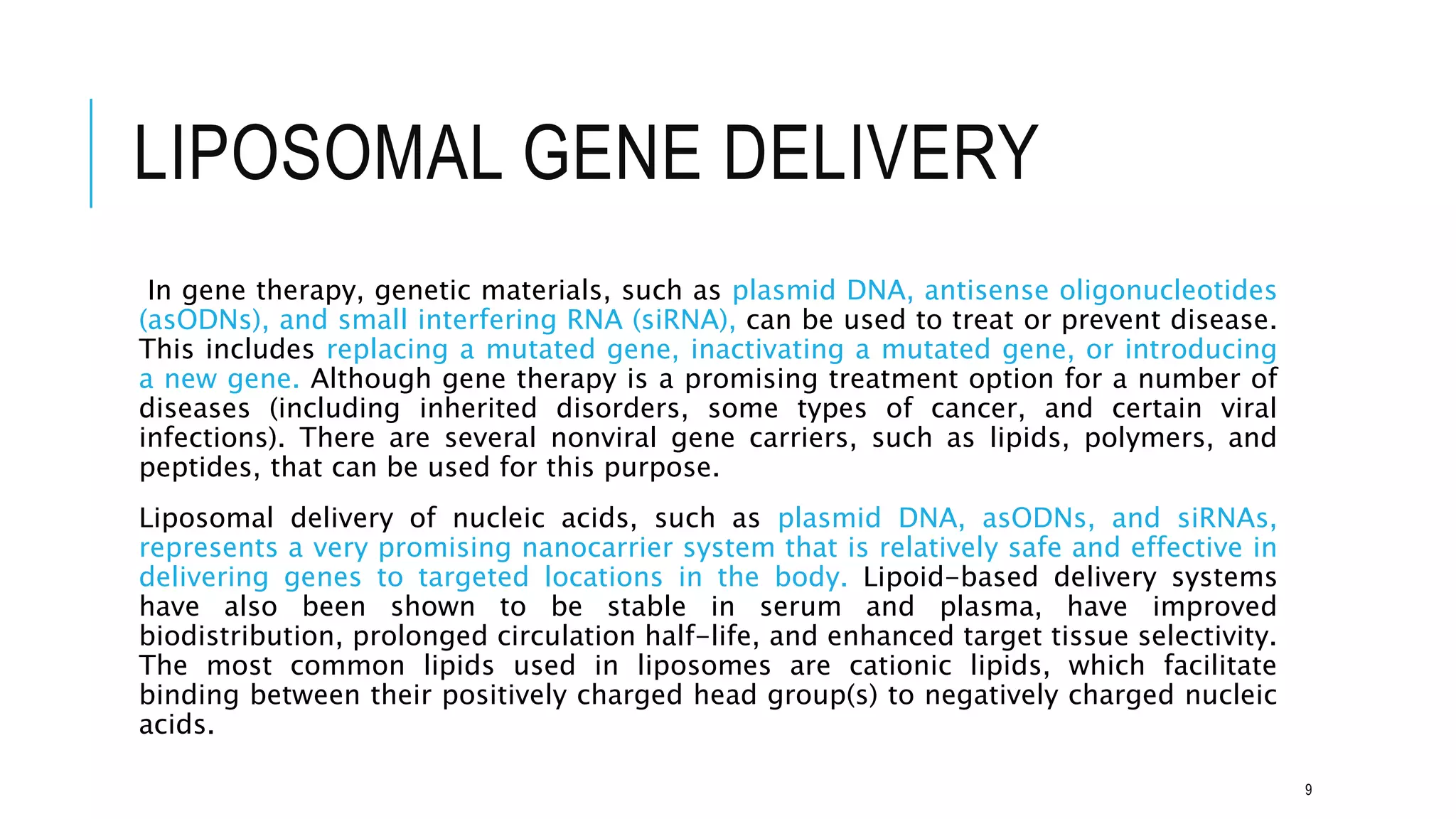 LIPOSOMAL GENE DELIVERY

In gene therapy, genetic materials, such as plasmid DNA, antisense oligonucleotides (asODNs), and small interfering RNA (siRNA), can be used to treat or prevent disease. This includes replacing a mutated gene, inactivating a mutated gene, or introducing a new gene. Although gene therapy is a promising treatment option for a number of diseases (including inherited disorders, some types of cancer, and certain viral infections). There are several nonviral gene carriers, such as lipids, polymers, and peptides, that can be used for this purpose.

Liposomal delivery of nucleic acids, such as plasmid DNA, asODNs, and siRNAs, represents a very promising nanocarrier system that is relatively safe and effective in delivering genes to targeted locations in the body. Lipoid-based delivery systems have also been shown to be stable in serum and plasma, have improved biodistribution, prolonged circulation half-life, and enhanced target tissue selectivity. The most common lipids used in liposomes are cationic lipids, which facilitate binding between their positively charged head group(s) to negatively charged nucleic acids.

9